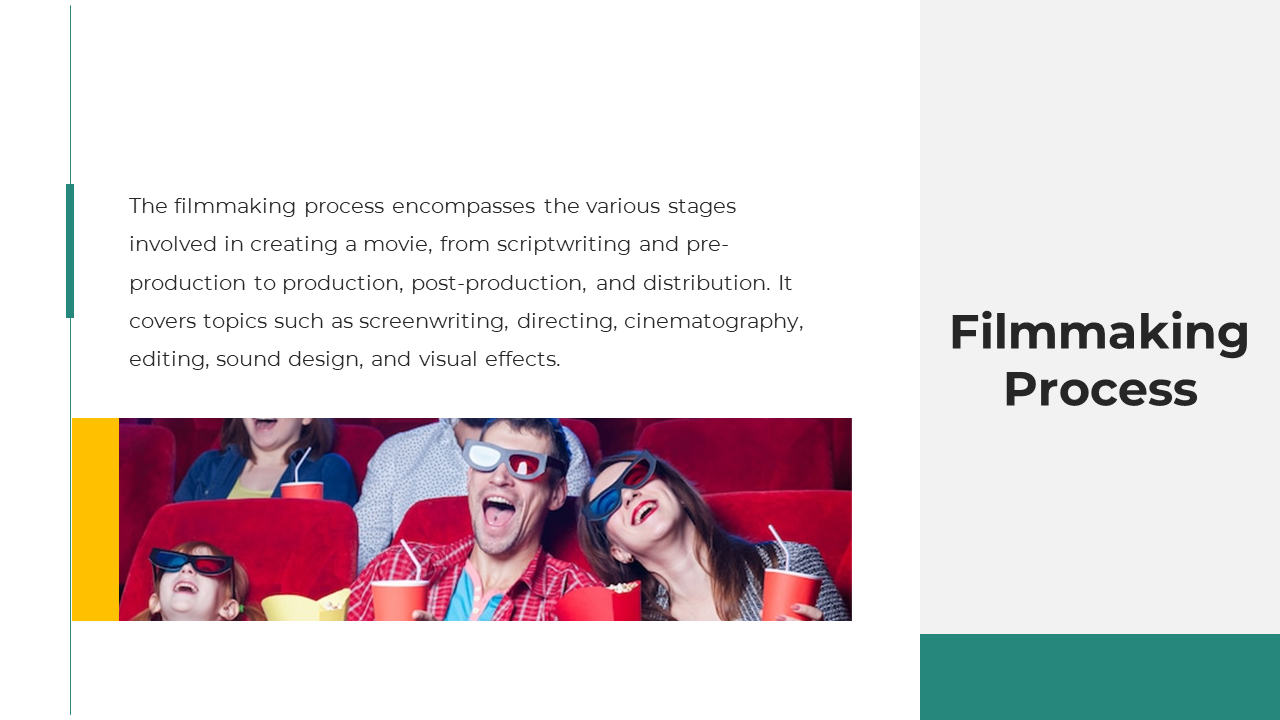 The filmmaking process encompasses the various stages involved in creating a movie, from scriptwriting and pre-production to production, post-production, and distribution. It covers topics such as screenwriting, directing, cinematography, editing, sound design, and visual effects.

Filmmaking Process